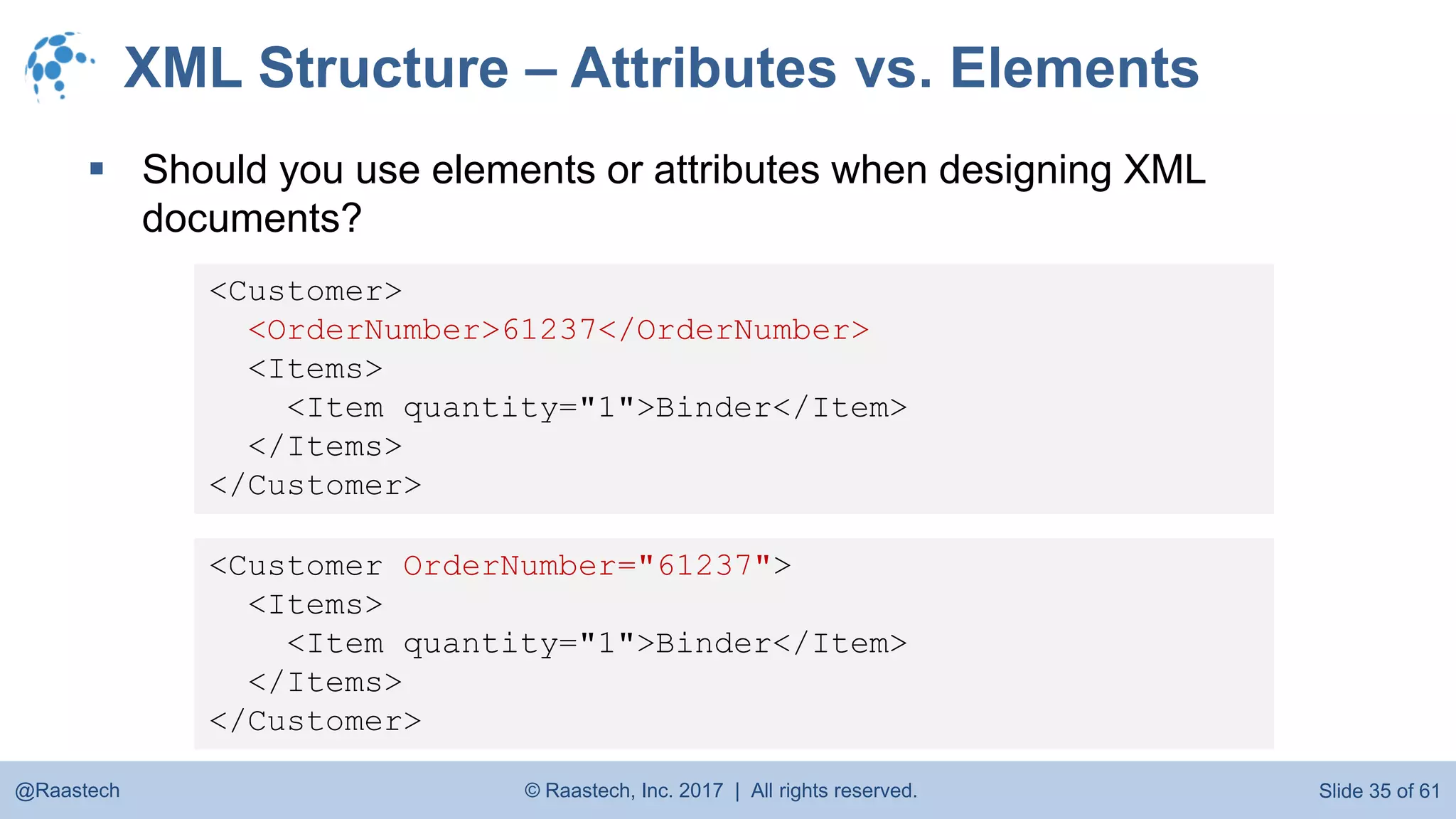 XML Structure – Attributes vs. Elements

▪ Should you use elements or attributes when designing XML documents?

<Customer>
  <OrderNumber>61237</OrderNumber>
  <Items>
    <Item quantity="1">Binder</Item>
  </Items>
</Customer>

<Customer OrderNumber="61237">
  <Items>
    <Item quantity="1">Binder</Item>
  </Items>
</Customer>

@Raastech © Raastech, Inc. 2017 | All rights reserved. Slide 35 of 61